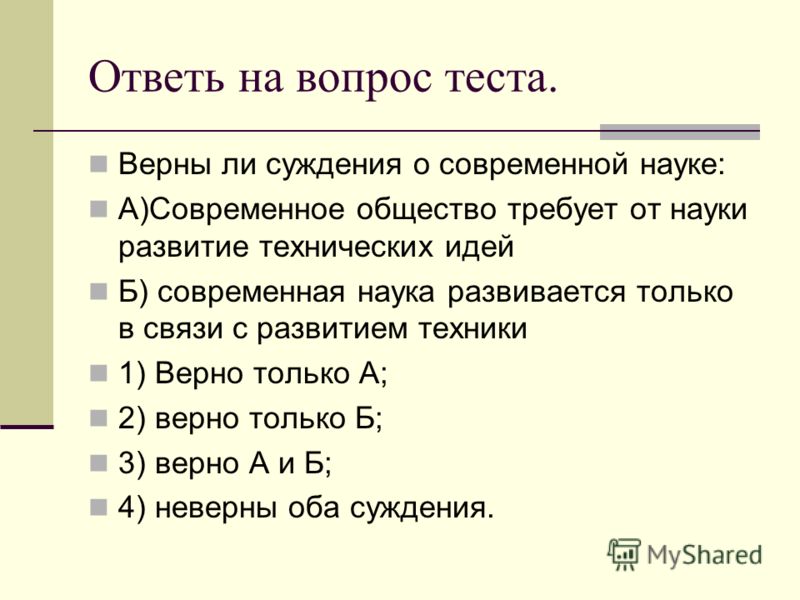 Ответь на вопрос теста.

Верны ли суждения о современной науке:

А)Современное общество требует от науки развитие технических идей

Б) современная наука развивается только в связи с развитием техники

1) Верно только А;

2) верно только Б;

3) верно А и Б;

4) неверны оба суждения.

MyShared